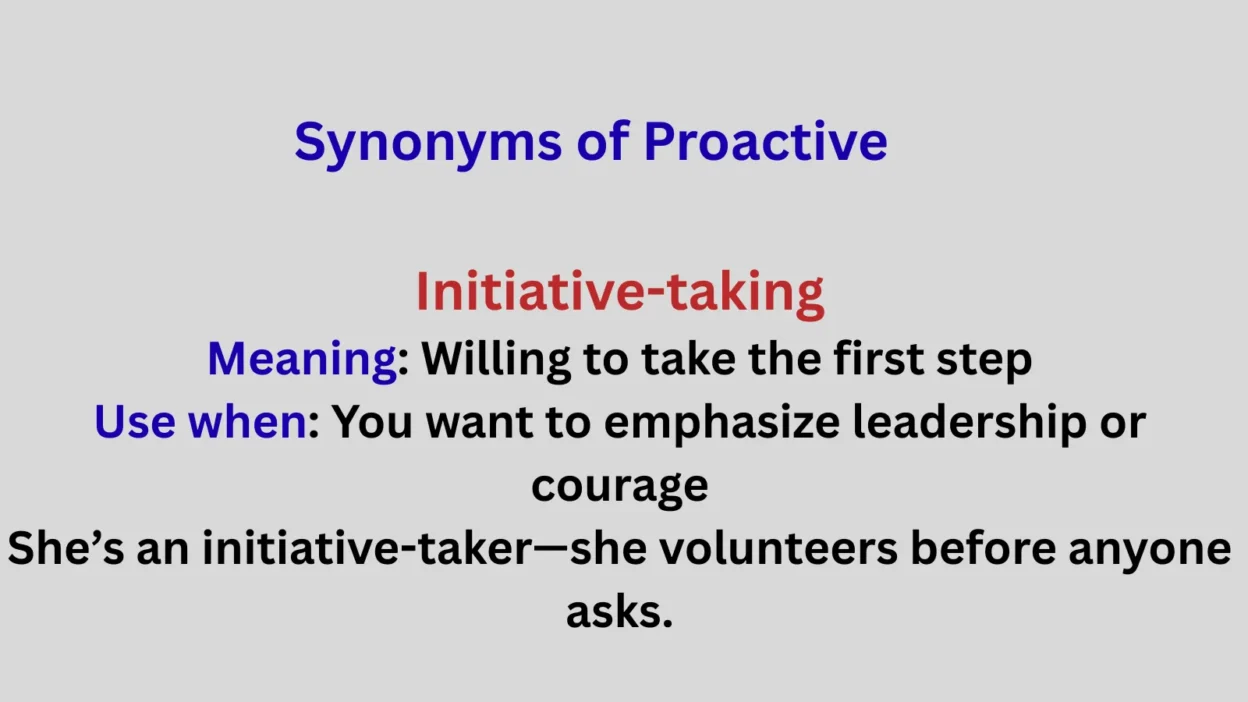 Synonyms of Proactive

Initiative-taking

Meaning: Willing to take the first step

Use when: You want to emphasize leadership or courage

She’s an initiative-taker—she volunteers before anyone asks.